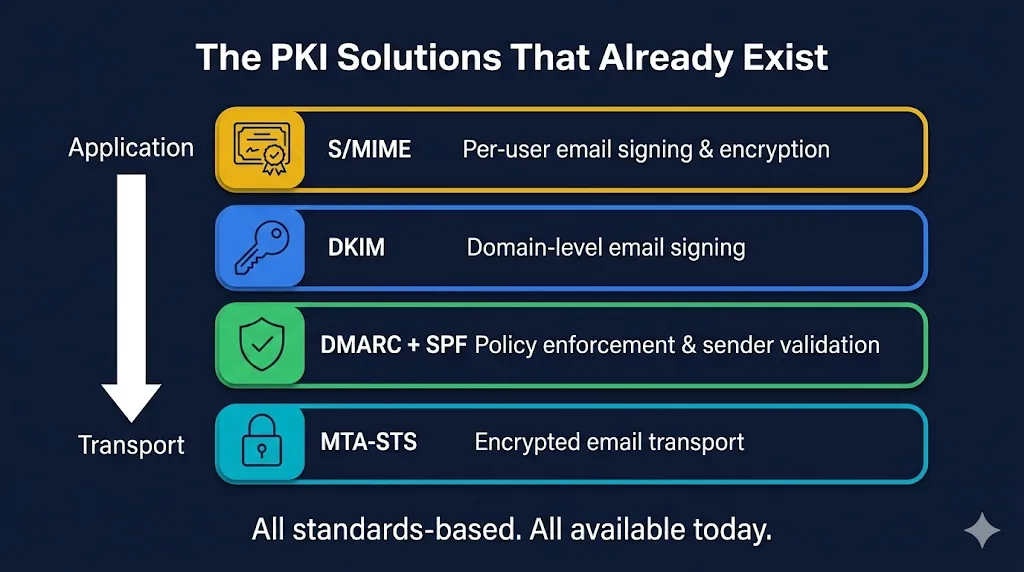 The PKI Solutions That Already Exist

Application

Transport

S/MIME Per-user email signing & encryption

DKIM Domain-level email signing

DMARC + SPF Policy enforcement & sender validation

MTA-STS Encrypted email transport

All standards-based. All available today.